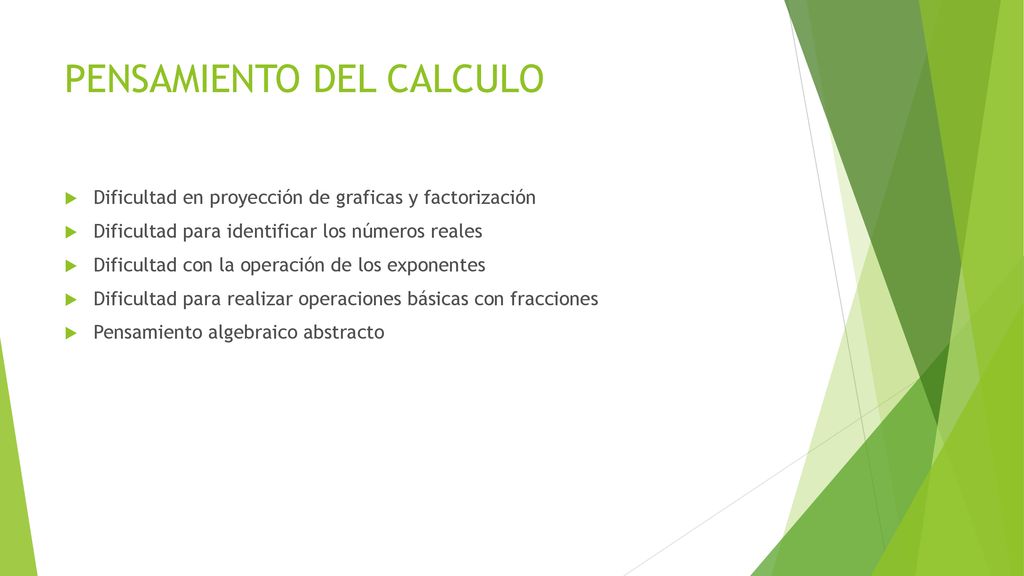 PENSAMIENTO DEL CALCULO

Dificultad en proyección de graficas y factorización
Dificultad para identificar los números reales
Dificultad con la operación de los exponentes
Dificultad para realizar operaciones básicas con fracciones
Pensamiento algebraico abstracto